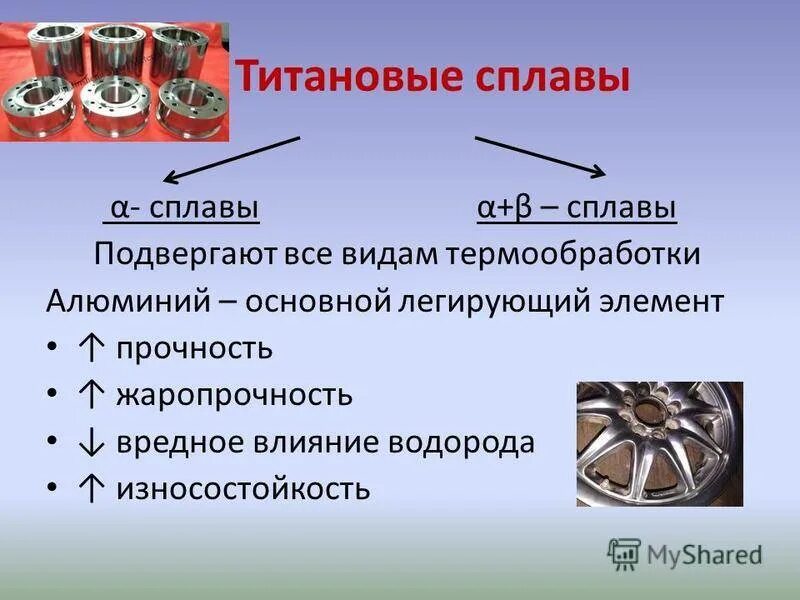 Титановые сплавы

α- сплавы

α+β – сплавы

Подвергают все видам термообработки

Алюминий – основной легирующий элемент

• ↑ прочность
• ↑ жаропрочность
• ↓ вредное влияние водорода
• ↑ износостойкость

MyShared